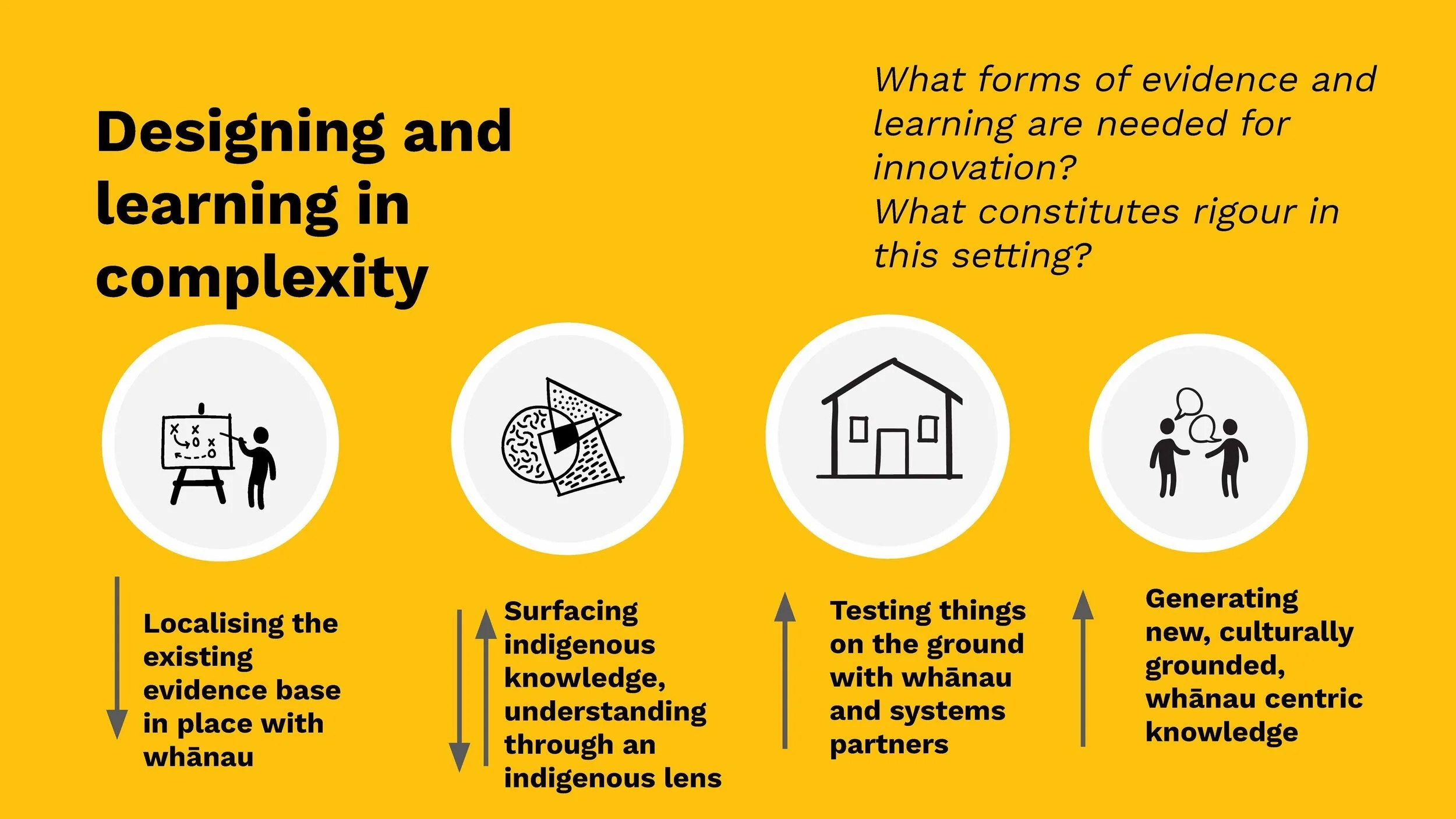 Designing and learning in complexity

What forms of evidence and learning are needed for innovation?
What constitutes rigour in this setting?

Localising the existing evidence base in place with whānau

Surfacing indigenous knowledge, understanding through an indigenous lens

Testing things on the ground with whānau and systems partners

Generating new, culturally grounded, whānau centric knowledge